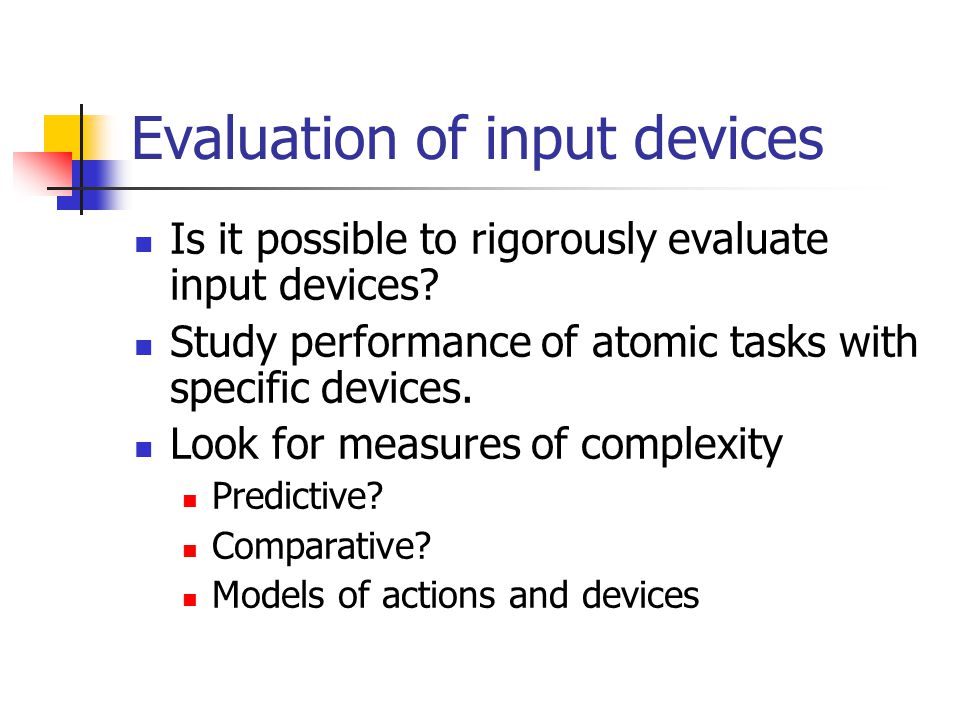 Evaluation of input devices

- Is it possible to rigorously evaluate input devices?
- Study performance of atomic tasks with specific devices.
- Look for measures of complexity
  - Predictive?
  - Comparative?
  - Models of actions and devices